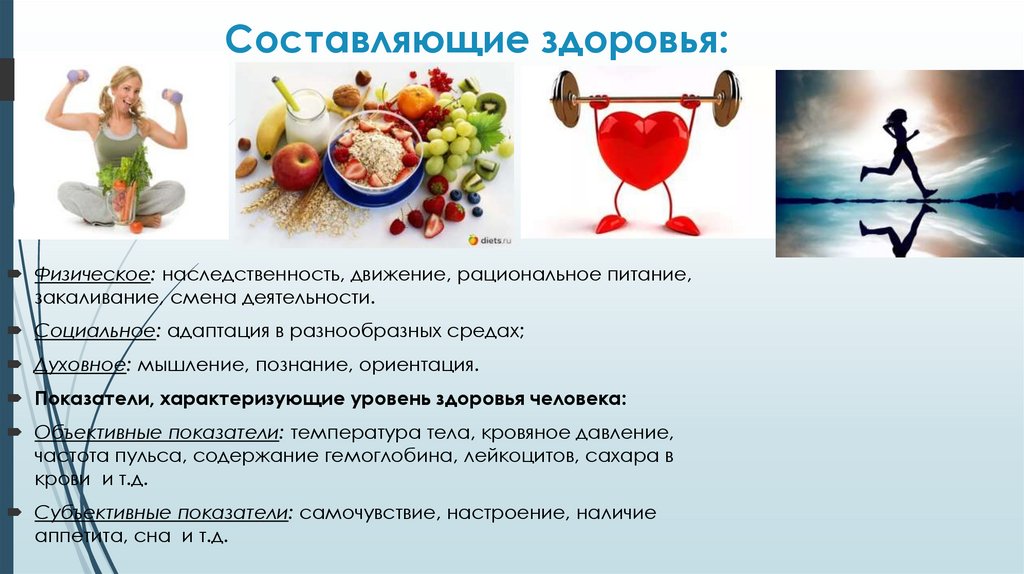 Составляющие здоровья:

diets.ru

Физическое: наследственность, движение, рациональное питание, закаливание, смена деятельности.

Социальное: адаптация в разнообразных средах;

Духовное: мышление, познание, ориентация.

Показатели, характеризующие уровень здоровья человека:

Объективные показатели: температура тела, кровяное давление, частота пульса, содержание гемоглобина, лейкоцитов, сахара в крови и т.д.

Субъективные показатели: самочувствие, настроение, наличие аппетита, сна и т.д.